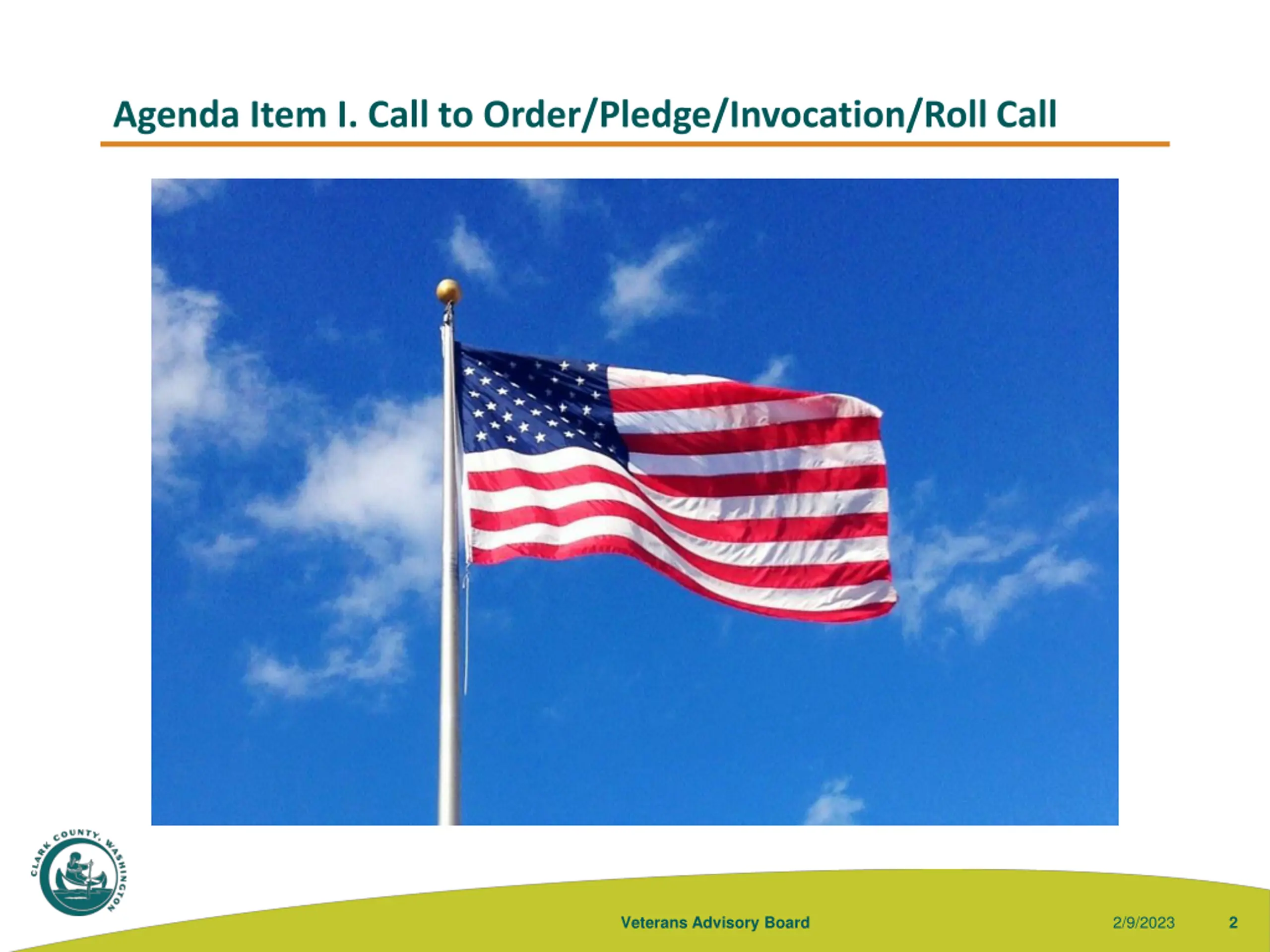 Agenda Item I. Call to Order/Pledge/Invocation/Roll Call

CLARK COUNTY, WASHINGTON

Veterans Advisory Board

2/9/2023

2